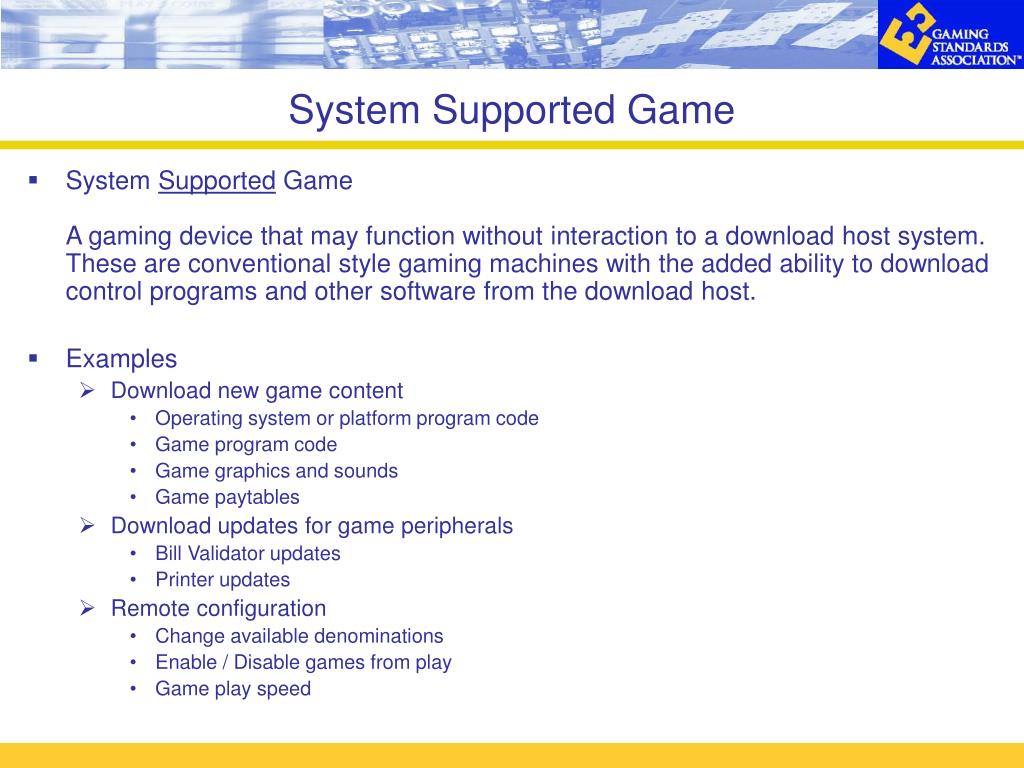 GAMING STANDARDS ASSOCIATION™

System Supported Game

▪ System Supported Game

A gaming device that may function without interaction to a download host system. These are conventional style gaming machines with the added ability to download control programs and other software from the download host.

▪ Examples
➢ Download new game content
• Operating system or platform program code
• Game program code
• Game graphics and sounds
• Game paytables
➢ Download updates for game peripherals
• Bill Validator updates
• Printer updates
➢ Remote configuration
• Change available denominations
• Enable / Disable games from play
• Game play speed